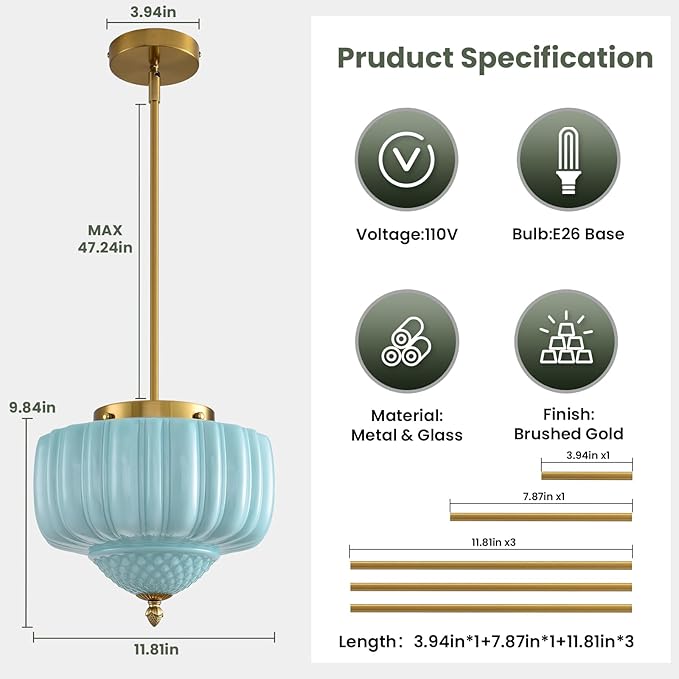 3.94in

MAX
47.24in

9.84in

11.81in

Pruduct Specification

Voltage:110V

Bulb:E26 Base

Material:
Metal & Glass

Finish:
Brushed Gold

3.94in x1

7.87in x1

11.81in x3

Length: 3.94in*1+7.87in*1+11.81in*3